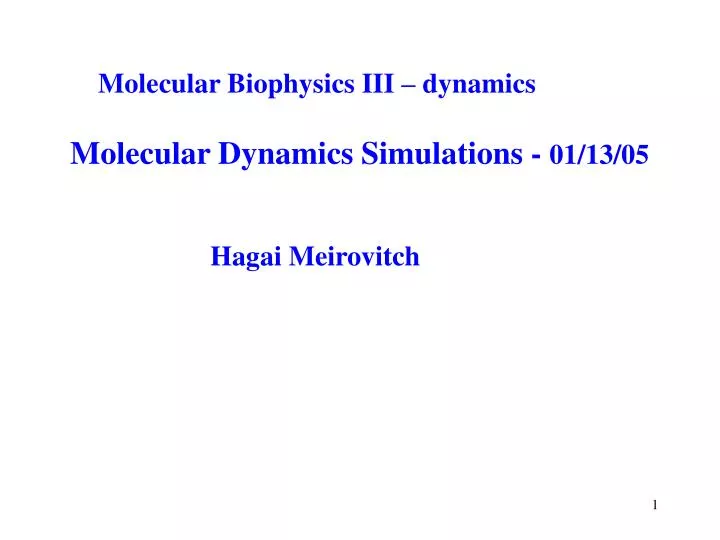 Molecular Biophysics III – dynamics

Molecular Dynamics Simulations - 01/13/05

Hagai Meirovitch

1